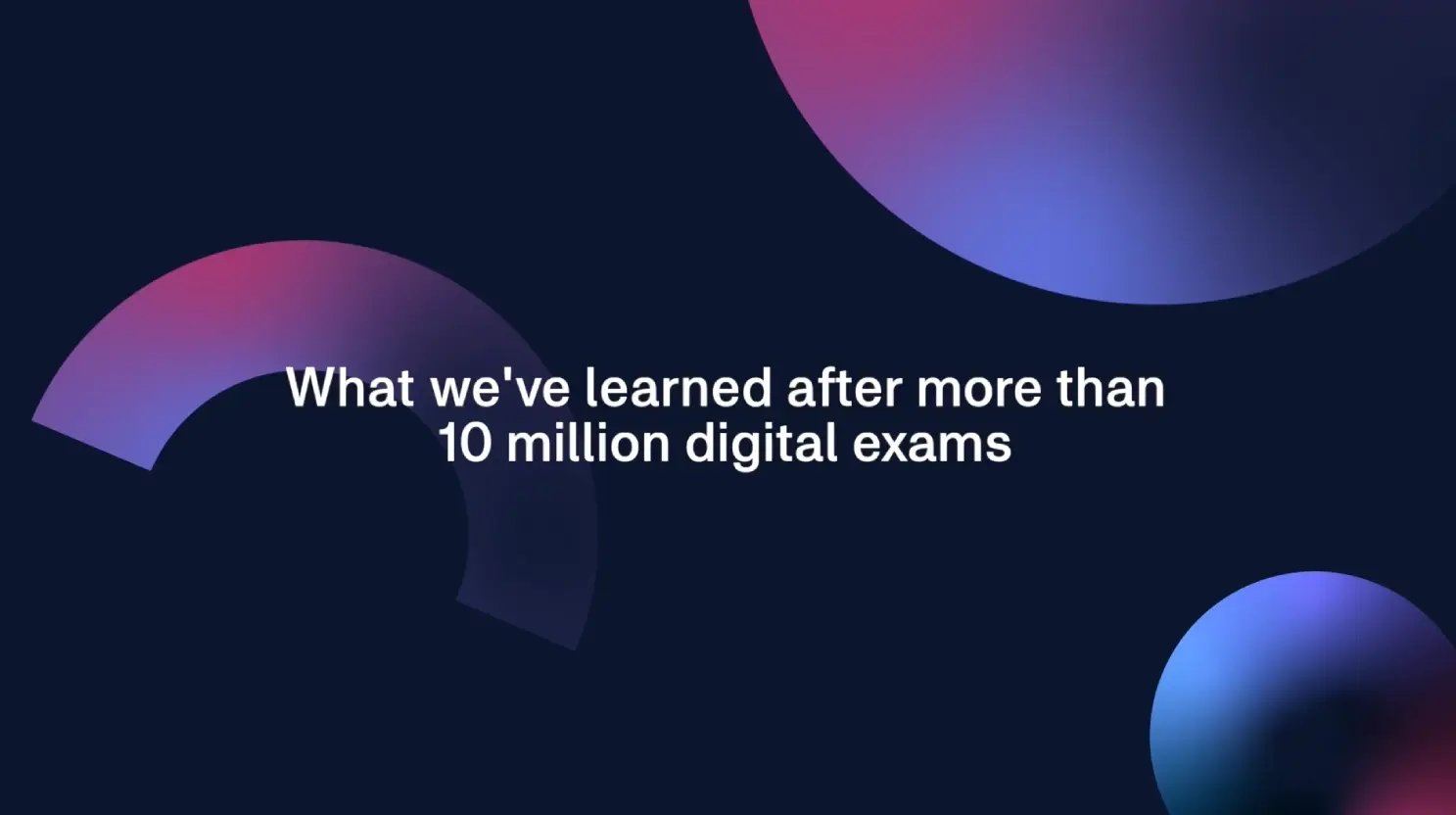 What we've learned after more than 10 million digital exams